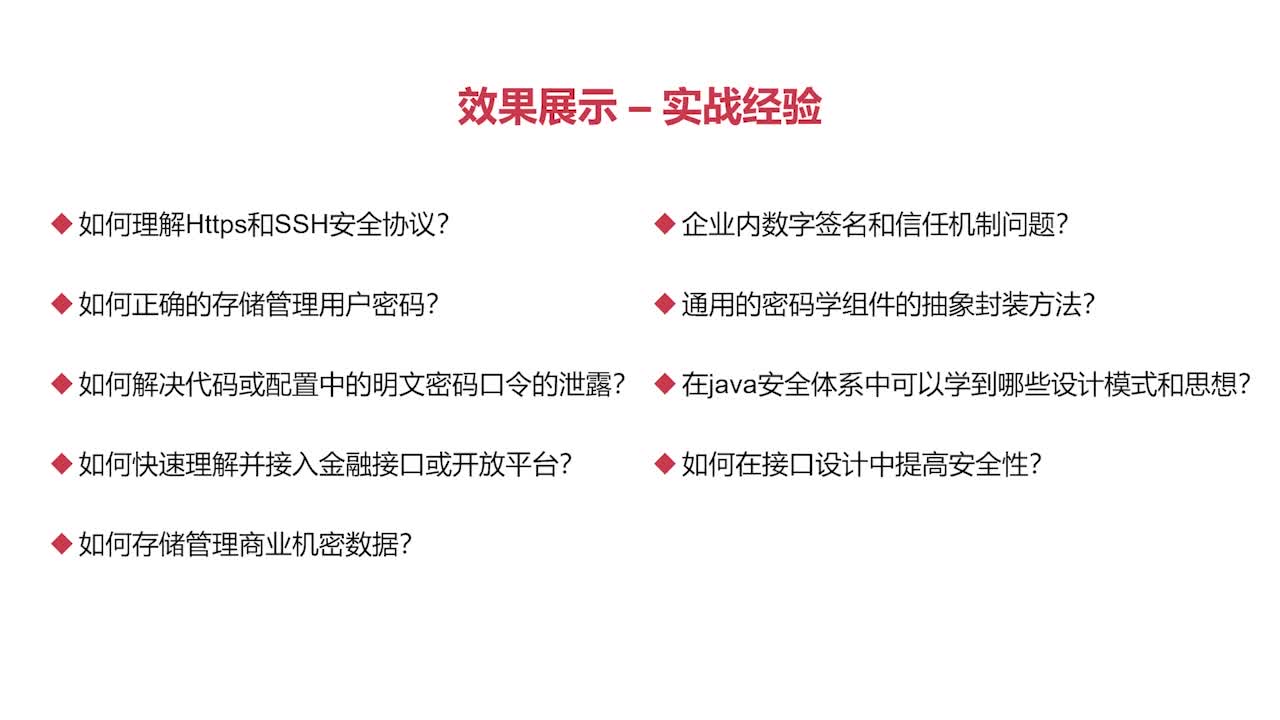 效果展示 – 实战经验

◆ 如何理解Https和SSH安全协议?

◆ 如何正确的存储管理用户密码?

◆ 如何解决代码或配置中的明文密码口令的泄露?

◆ 如何快速理解并接入金融接口或开放平台?

◆ 如何存储管理商业机密数据?

◆ 企业内数字签名和信任机制问题?

◆ 通用的密码学组件的抽象封装方法?

◆ 在java安全体系中可以学到哪些设计模式和思想?

◆ 如何在接口设计中提高安全性?